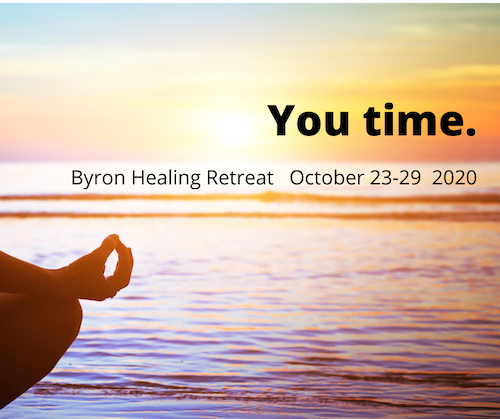 You time.

Byron Healing Retreat   October 23-29  2020